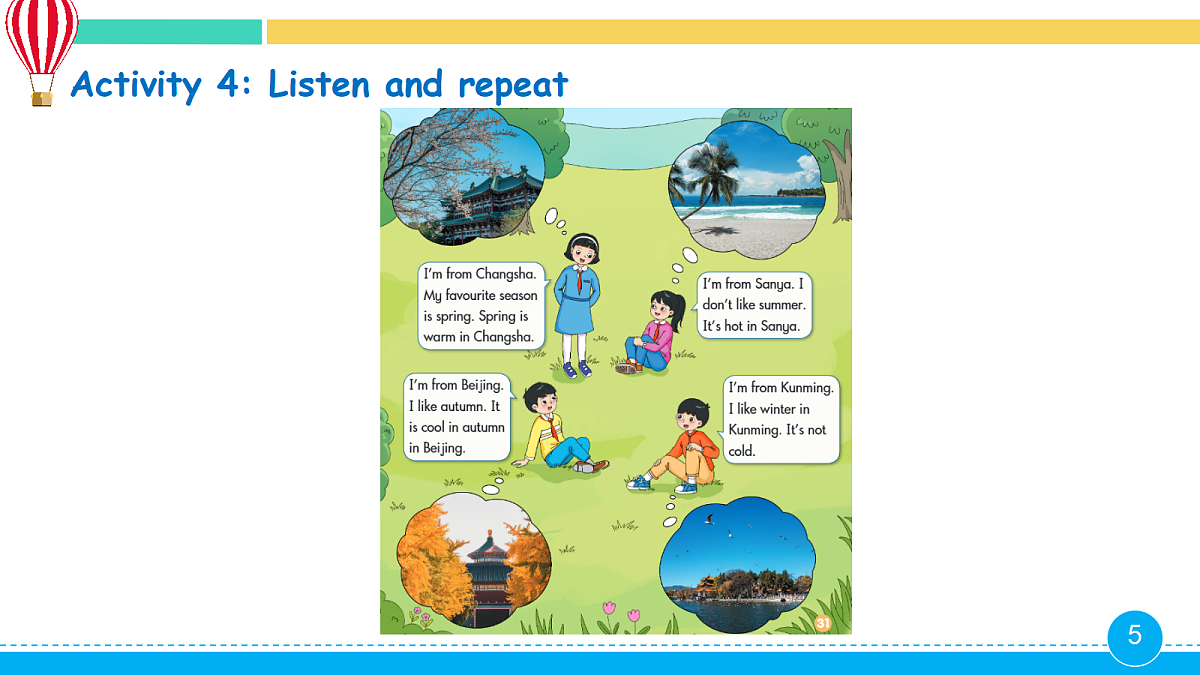 Activity 4: Listen and repeat

I'm from Changsha. My favourite season is spring. Spring is warm in Changsha.

I'm from Sanya. I don't like summer. It's hot in Sanya.

I'm from Beijing. I like autumn. It is cool in autumn in Beijing.

I'm from Kunming. I like winter in Kunming. It's not cold.

31

5